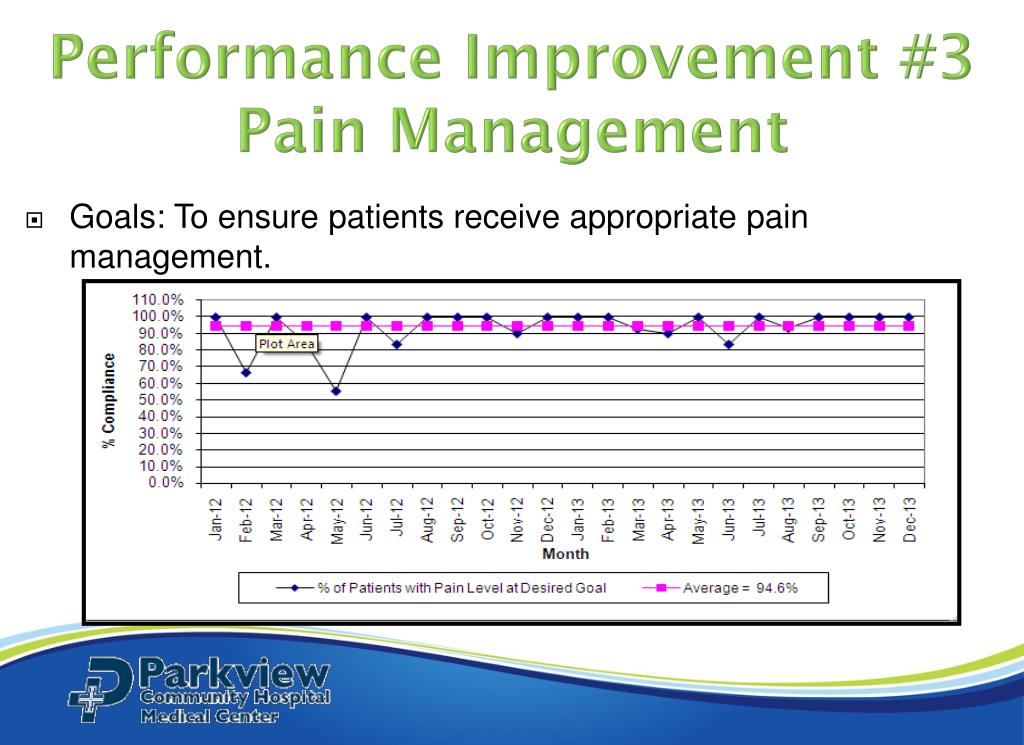 Performance Improvement #3
Pain Management

Goals: To ensure patients receive appropriate pain management.

110.0%
100.0%
90.0%
80.0%
70.0%
60.0%
50.0%
40.0%
30.0%
20.0%
10.0%
0.0%

% Compliance

Plot Area

Jan-12 Feb-12 Mar-12 Apr-12 May-12 Jun-12 Jul-12 Aug-12 Sep-12 Oct-12 Nov-12 Dec-12 Jan-13 Feb-13 Mar-13 Apr-13 May-13 Jun-13 Jul-13 Aug-13 Sep-13 Oct-13 Nov-13 Dec-13

Month

% of Patients with Pain Level at Desired Goal
Average = 94.6%

Parkview
Community Hospital
Medical Center